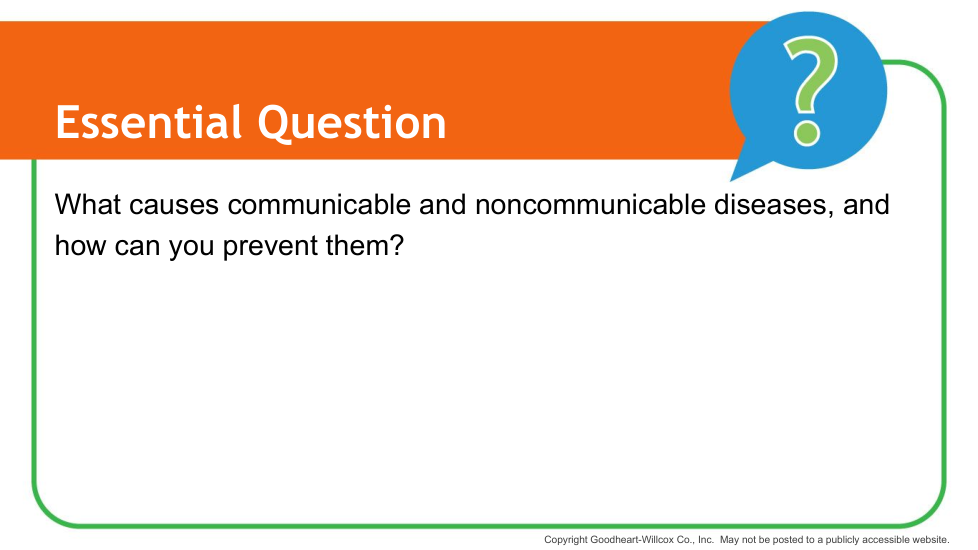 Essential Question

?

What causes communicable and noncommunicable diseases, and how can you prevent them?

Copyright Goodheart-Willcox Co., Inc. May not be posted to a publicly accessible website.